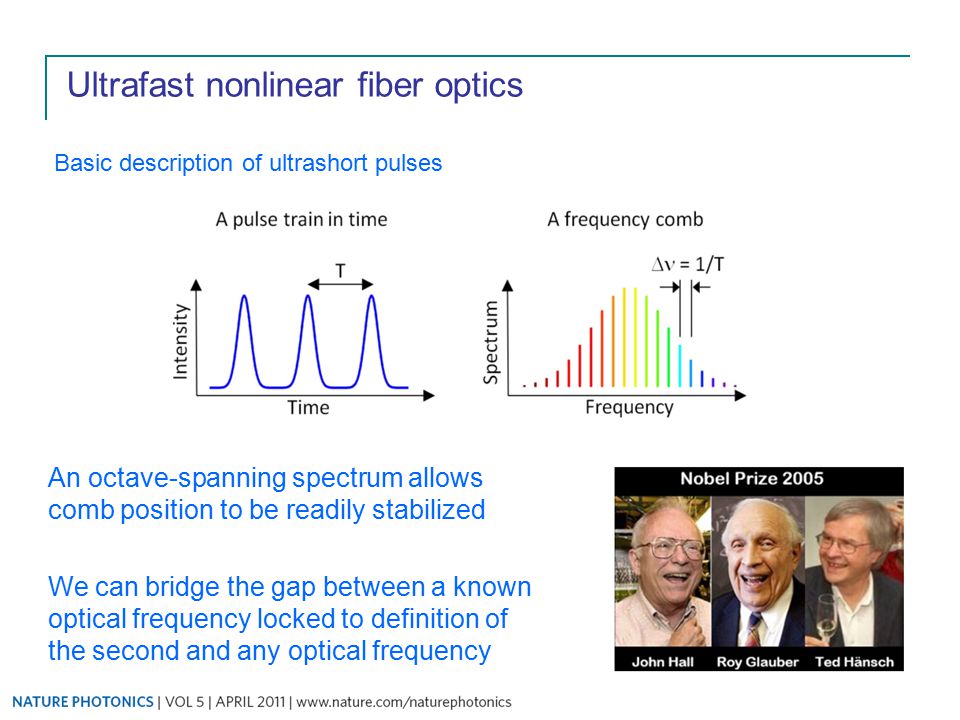 Ultrafast nonlinear fiber optics

Basic description of ultrashort pulses

A pulse train in time

T

Intensity

Time

A frequency comb

$\Delta\nu = 1/T$

Spectrum

Frequency

An octave-spanning spectrum allows comb position to be readily stabilized

We can bridge the gap between a known optical frequency locked to definition of the second and any optical frequency

Nobel Prize 2005

John Hall Roy Glauber Ted Hänsch

NATURE PHOTONICS | VOL 5 | APRIL 2011 | www.nature.com/naturephotonics